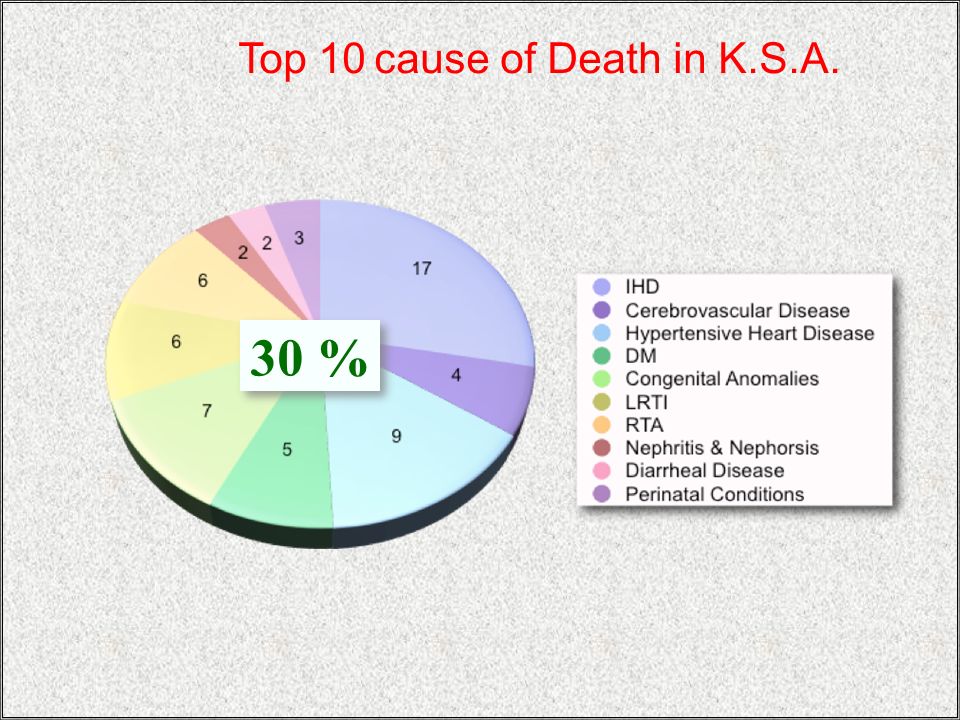 Top 10 cause of Death in K.S.A.

17
4
9
5
7
6
6
2
2
3

30 %

IHD
Cerebrovascular Disease
Hypertensive Heart Disease
DM
Congenital Anomalies
LRTI
RTA
Nephritis & Nephorsis
Diarrheal Disease
Perinatal Conditions